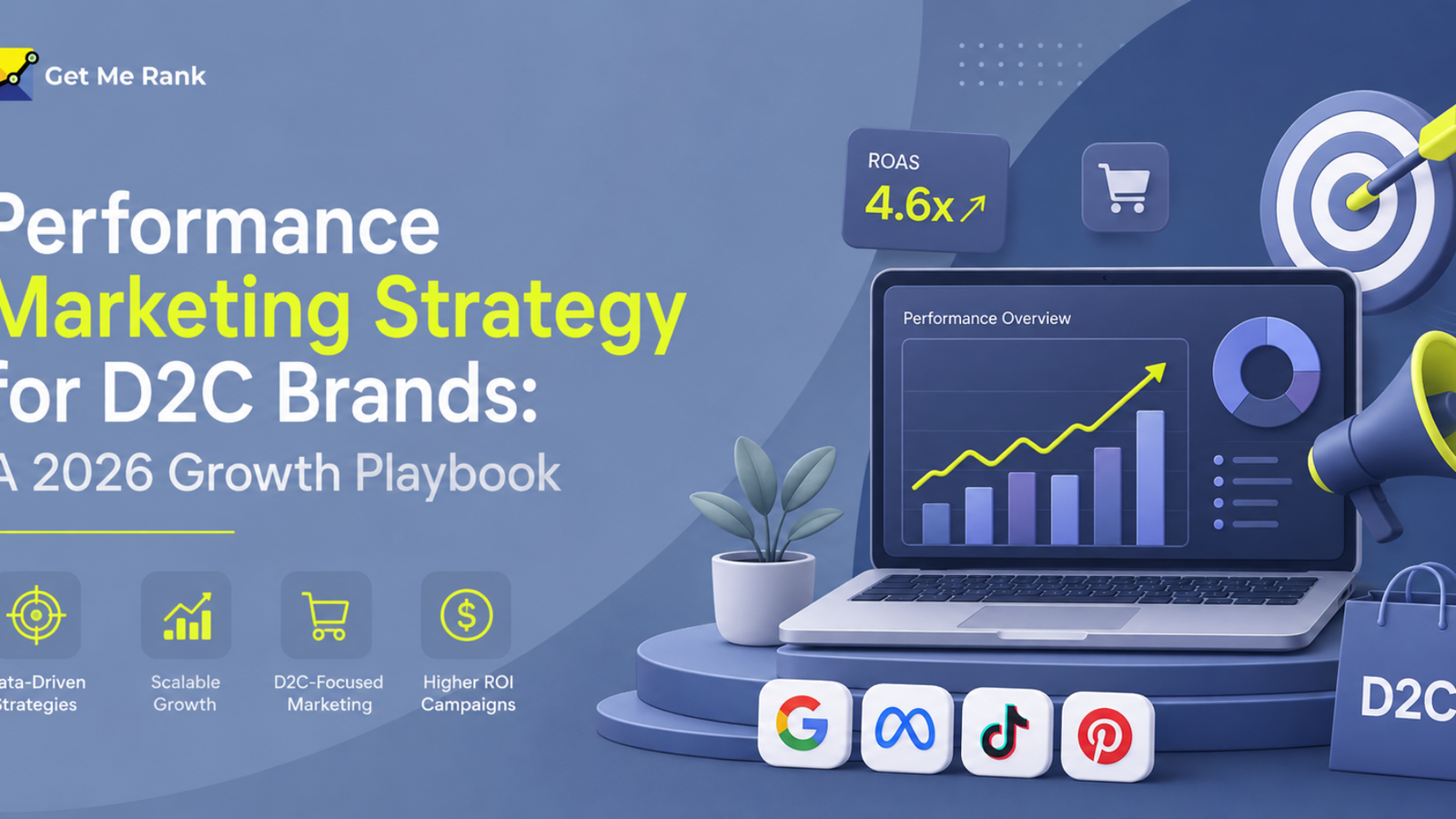 Get Me Rank

Performance Marketing Strategy for D2C Brands: A 2026 Growth Playbook

ata-Driven Strategies

Scalable Growth

D2C-Focused Marketing

Higher ROI Campaigns

ROAS
4.6x

Performance Overview

D2C